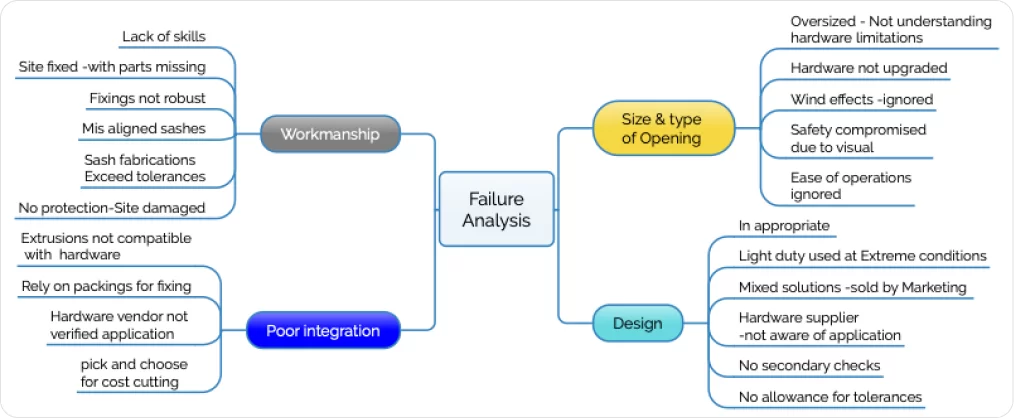 Failure Analysis

Workmanship

Lack of skills

Site fixed -with parts missing

Fixings not robust

Mis aligned sashes

Sash fabrications Exceed tolerances

No protection-Site damaged

Poor integration

Extrusions not compatible with hardware

Rely on packings for fixing

Hardware vendor not verified application

pick and choose for cost cutting

Size & type of Opening

Oversized - Not understanding hardware limitations

Hardware not upgraded

Wind effects -ignored

Safety compromised due to visual

Ease of operations ignored

Design

In appropriate

Light duty used at Extreme conditions

Mixed solutions -sold by Marketing

Hardware supplier -not aware of application

No secondary checks

No allowance for tolerances